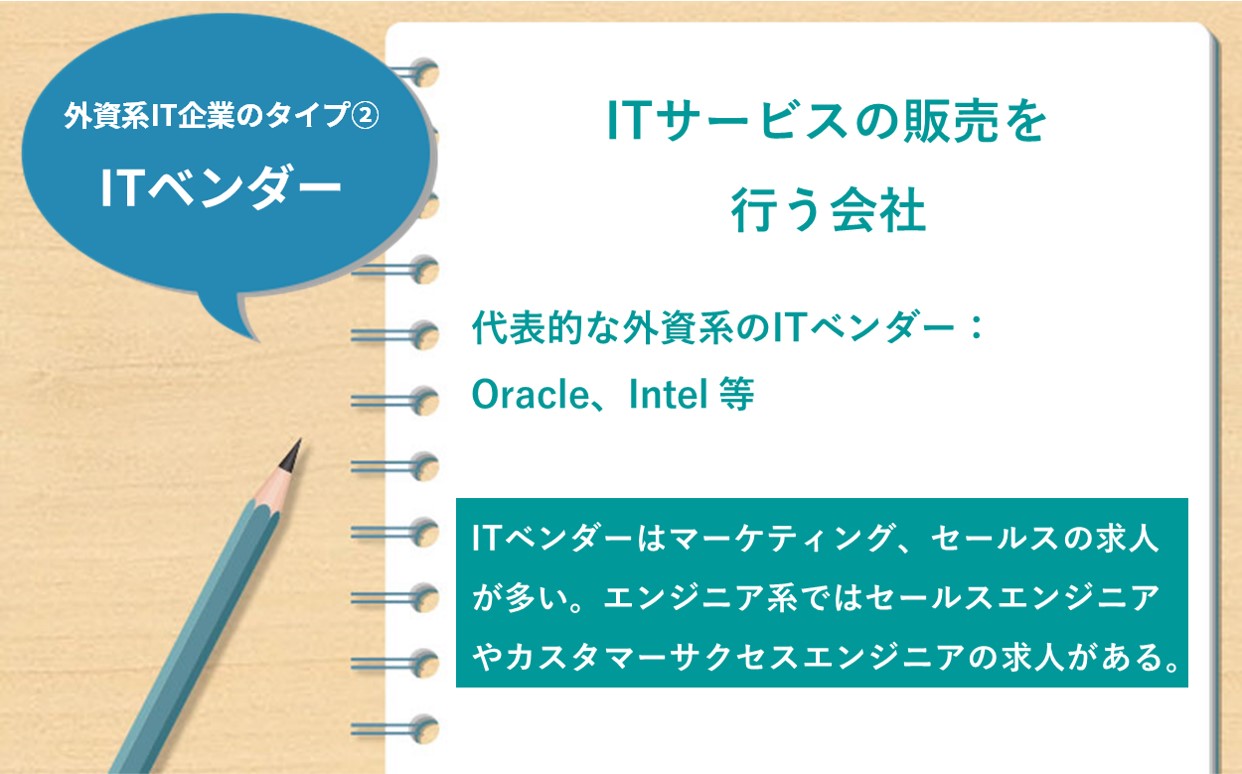 外資系IT企業のタイプ②

ITベンダー

ITサービスの販売を行う会社

代表的な外資系のITベンダー：
Oracle、Intel 等

ITベンダーはマーケティング、セールスの求人が多い。エンジニア系ではセールスエンジニアやカスタマーサクセスエンジニアの求人がある。